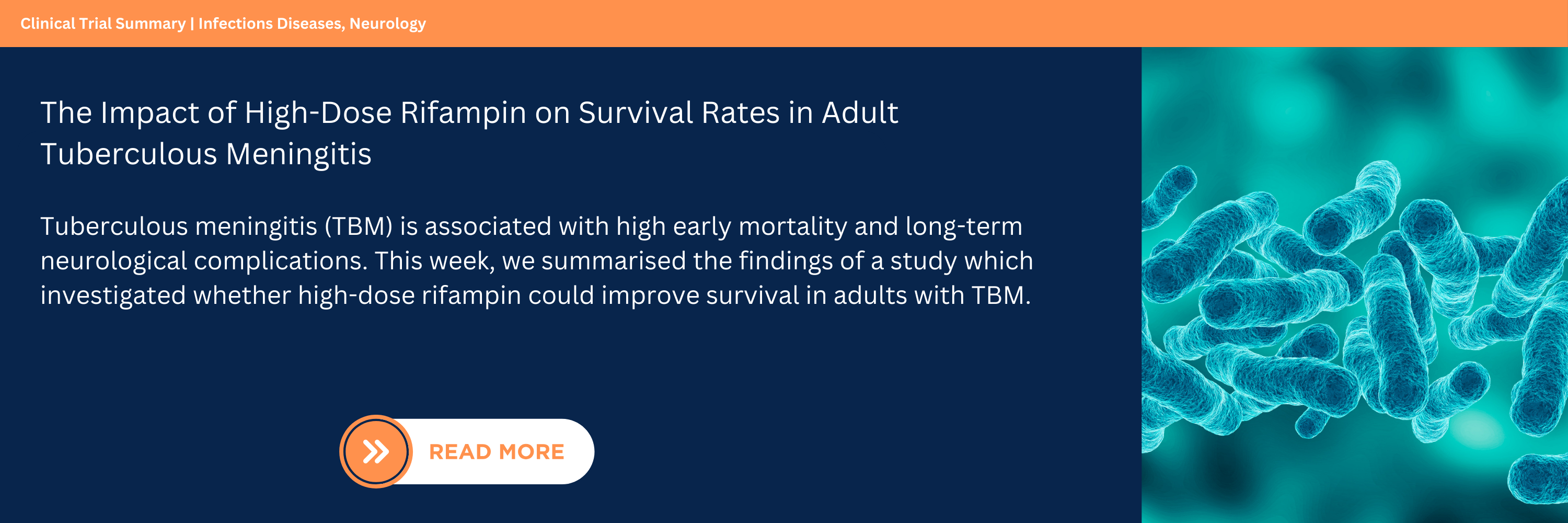 Clinical Trial Summary | Infections Diseases, Neurology

The Impact of High-Dose Rifampin on Survival Rates in Adult Tuberculous Meningitis

Tuberculous meningitis (TBM) is associated with high early mortality and long-term neurological complications. This week, we summarised the findings of a study which investigated whether high-dose rifampin could improve survival in adults with TBM.

READ MORE